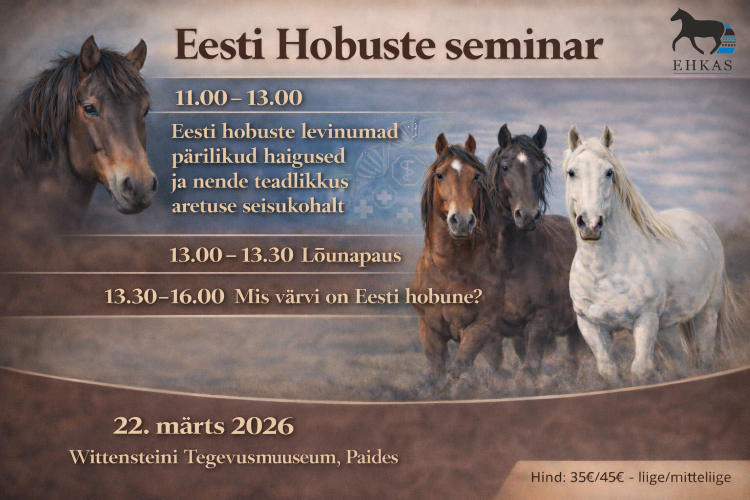 Eesti Hobuste seminar

EHKAS

11.00 – 13.00

Eesti hobuste levinumad pärilikud haigused ja nende teadlikkus aretuse seisukohalt

13.00 – 13.30 Lõunapaus

13.30–16.00 Mis värvi on Eesti hobune?

22. märts 2026

Wittensteini Tegevusmuuseum, Paides

Hind: 35€/45€ - liige/mitteliige